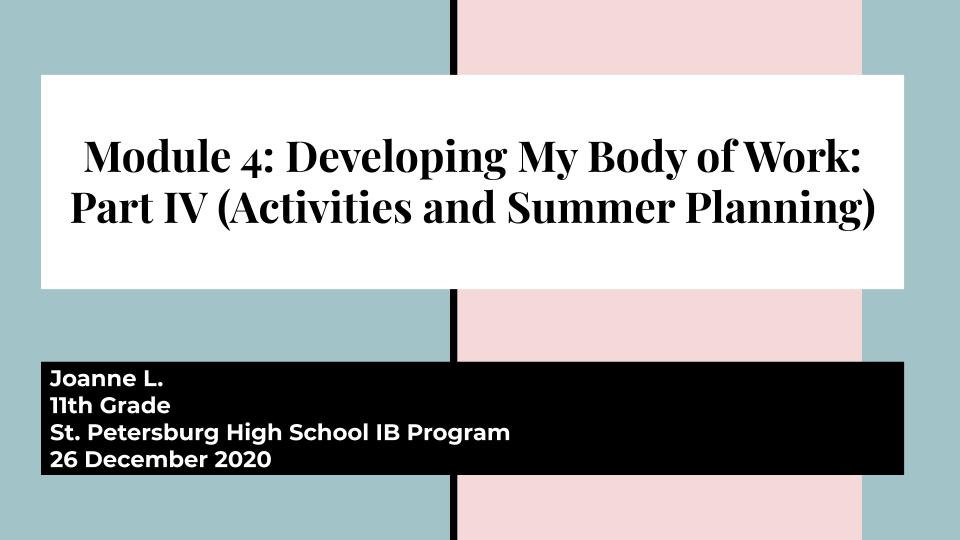 Module 4: Developing My Body of Work: Part IV (Activities and Summer Planning)

Joanne L.
11th Grade
St. Petersburg High School IB Program
26 December 2020